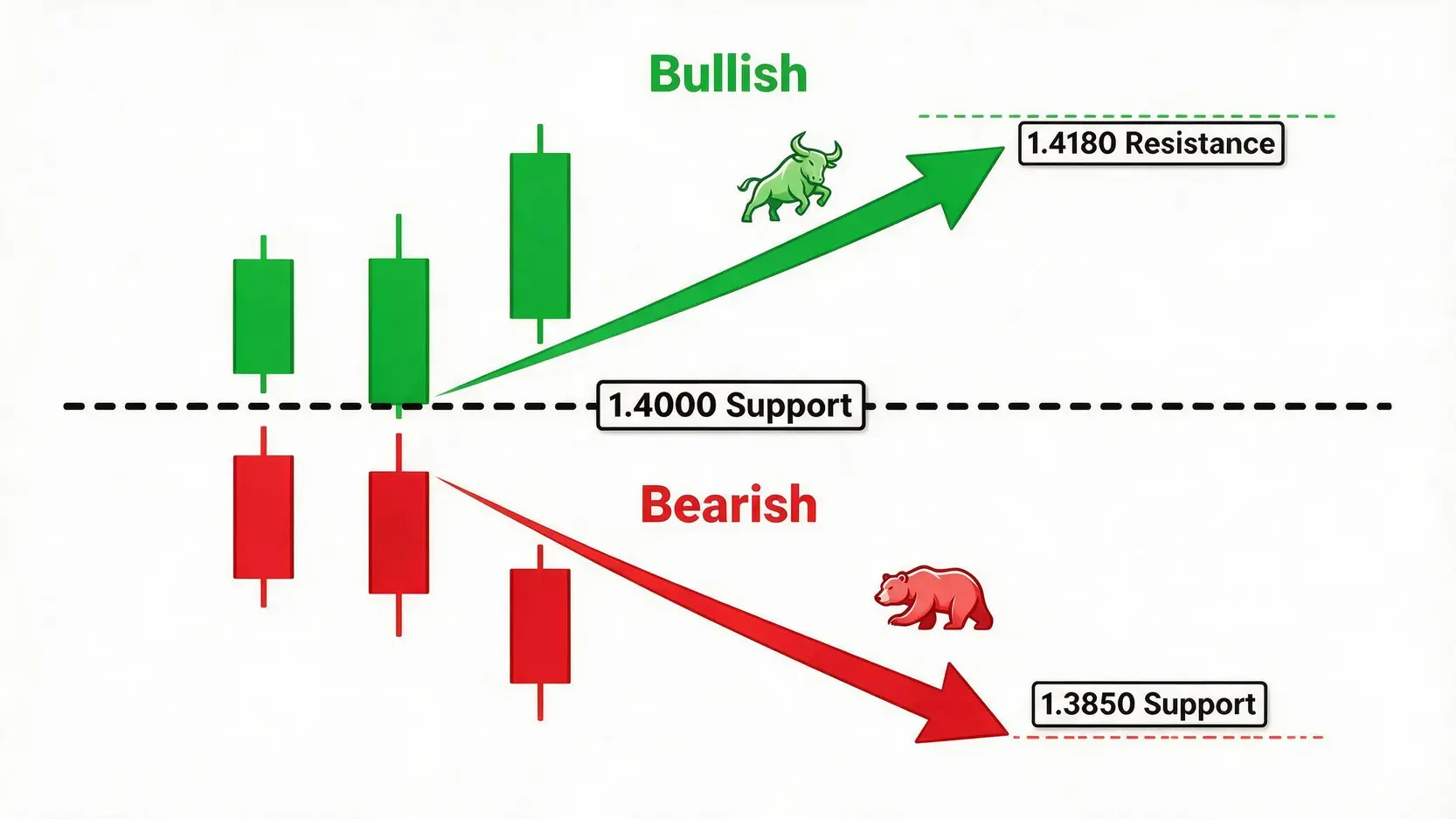 Bullish

1.4180 Resistance

1.4000 Support

Bearish

1.3850 Support